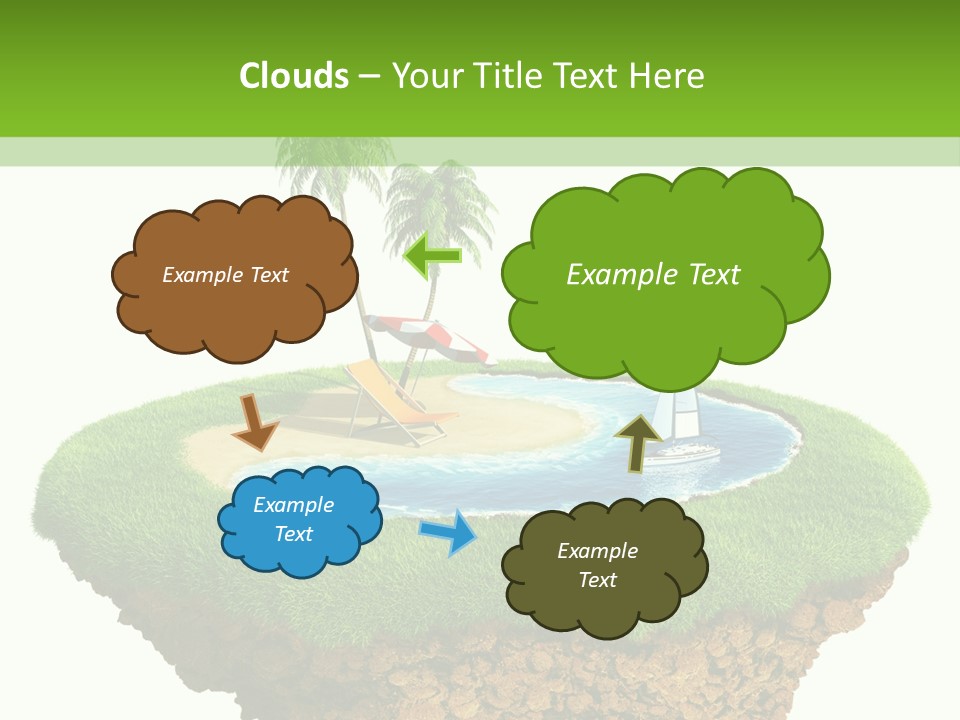 Clouds – Your Title Text Here

Example Text

Example Text

Example Text

Example Text